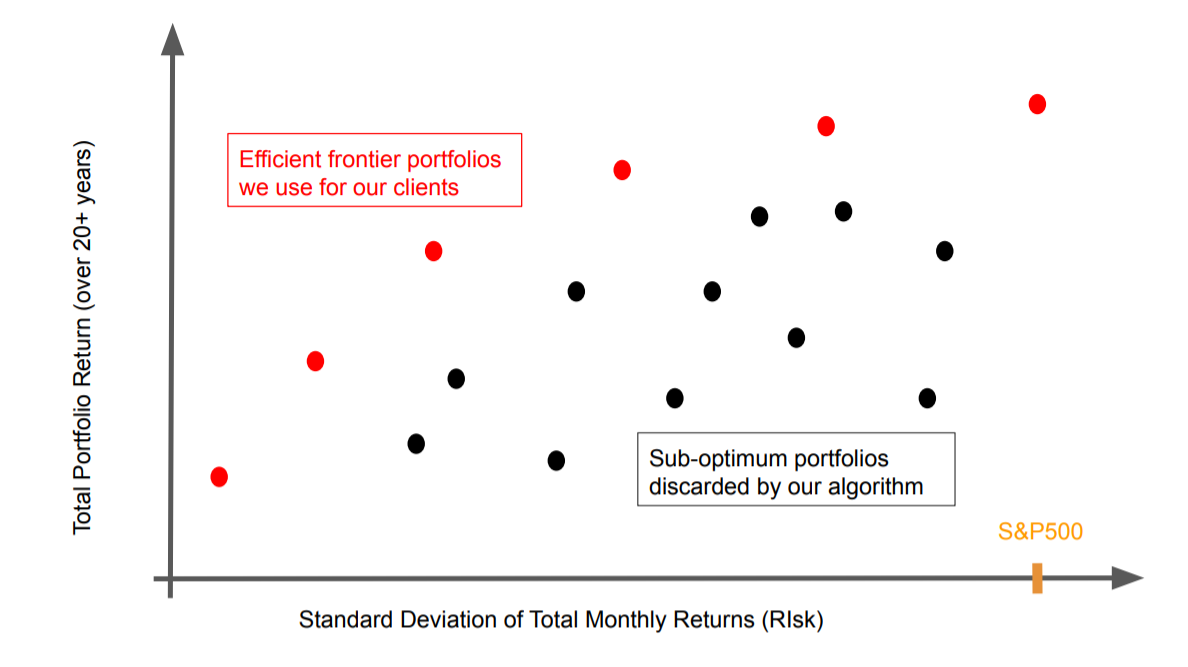 Total Portfolio Return (over 20+ years)

Efficient frontier portfolios we use for our clients

Sub-optimum portfolios discarded by our algorithm

S&P500

Standard Deviation of Total Monthly Returns (RIsk)